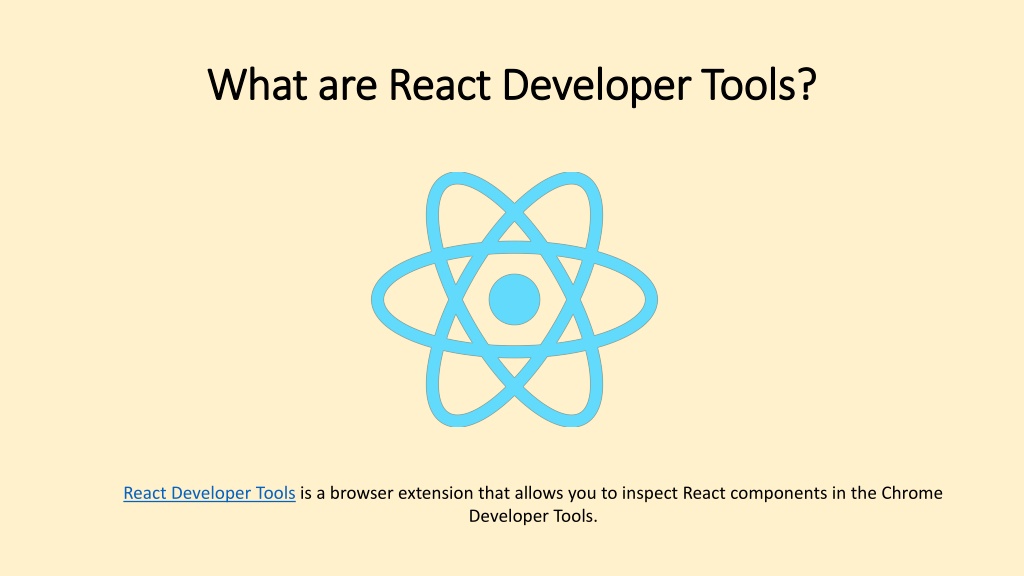 What are React Developer Tools?

React Developer Tools is a browser extension that allows you to inspect React components in the Chrome Developer Tools.